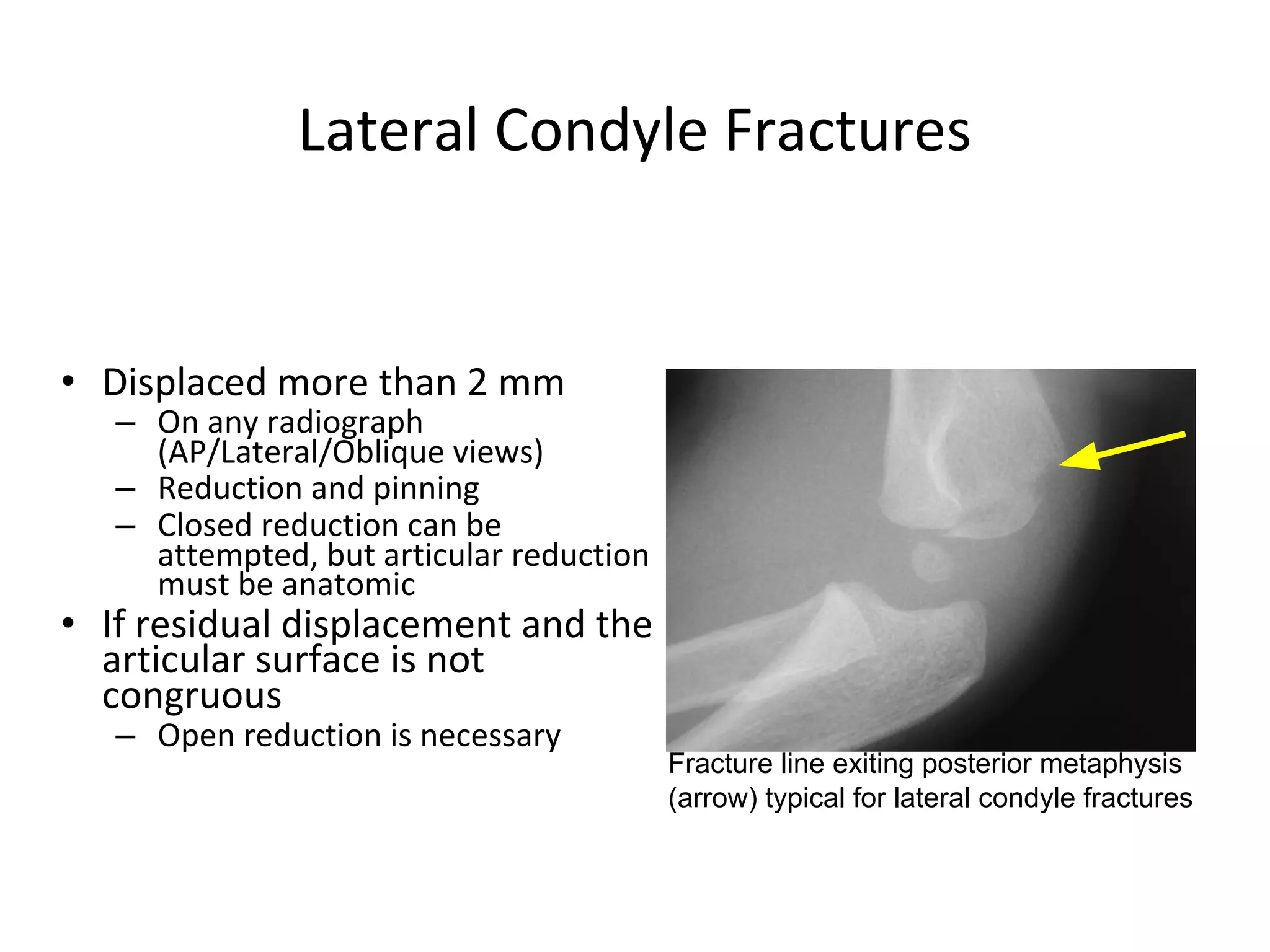 Lateral Condyle Fractures

• Displaced more than 2 mm
– On any radiograph (AP/Lateral/Oblique views)
– Reduction and pinning
– Closed reduction can be attempted, but articular reduction must be anatomic
• If residual displacement and the articular surface is not congruous
– Open reduction is necessary

Fracture line exiting posterior metaphysis (arrow) typical for lateral condyle fractures